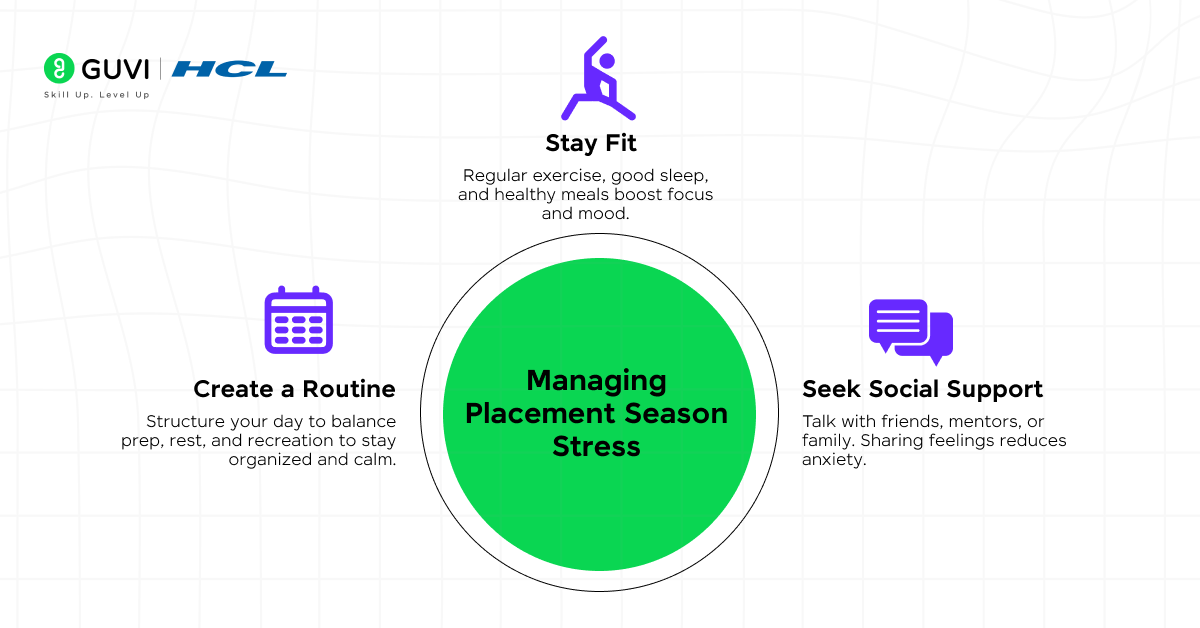 GUVI | HCL
Skill Up. Level Up

Stay Fit
Regular exercise, good sleep, and healthy meals boost focus and mood.

Create a Routine
Structure your day to balance prep, rest, and recreation to stay organized and calm.

Managing Placement Season Stress

Seek Social Support
Talk with friends, mentors, or family. Sharing feelings reduces anxiety.